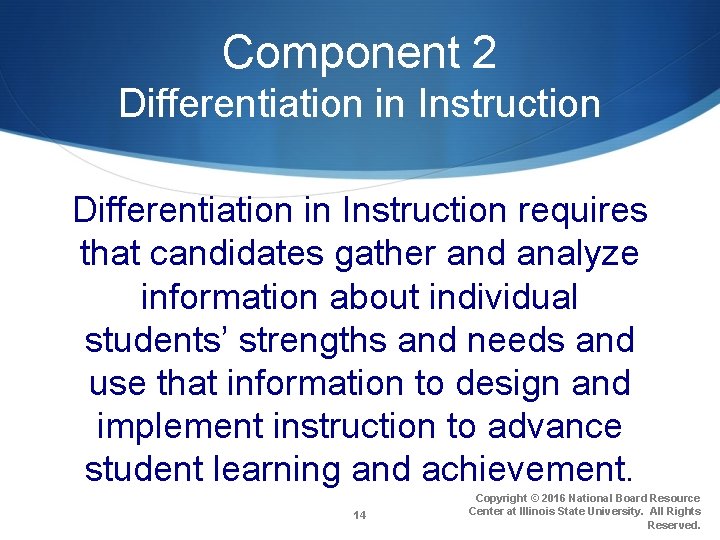 Component 2
Differentiation in Instruction

Differentiation in Instruction requires that candidates gather and analyze information about individual students' strengths and needs and use that information to design and implement instruction to advance student learning and achievement.

14

Copyright © 2016 National Board Resource Center at Illinois State University. All Rights Reserved.